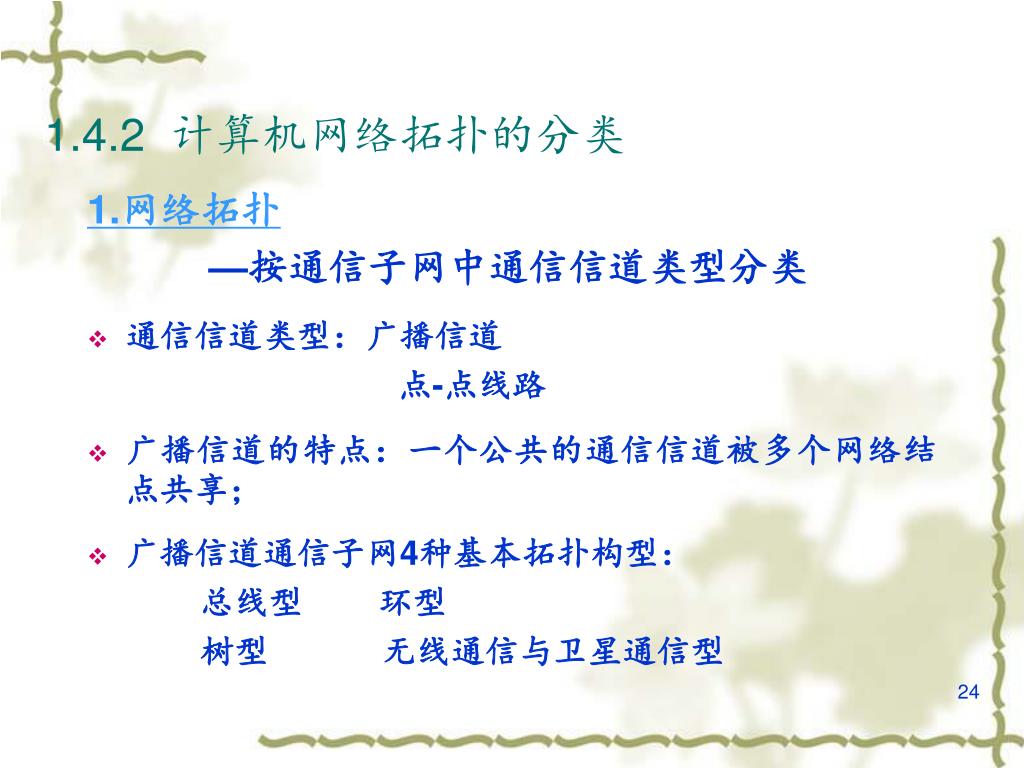 1.4.2 计算机网络拓扑的分类

1.网络拓扑

—按通信子网中通信信道类型分类

❖ 通信信道类型：广播信道

点-点线路

❖ 广播信道的特点：一个公共的通信信道被多个网络结点共享；

❖ 广播信道通信子网4种基本拓扑构型：

总线型　　环型

树型　　无线通信与卫星通信型

24